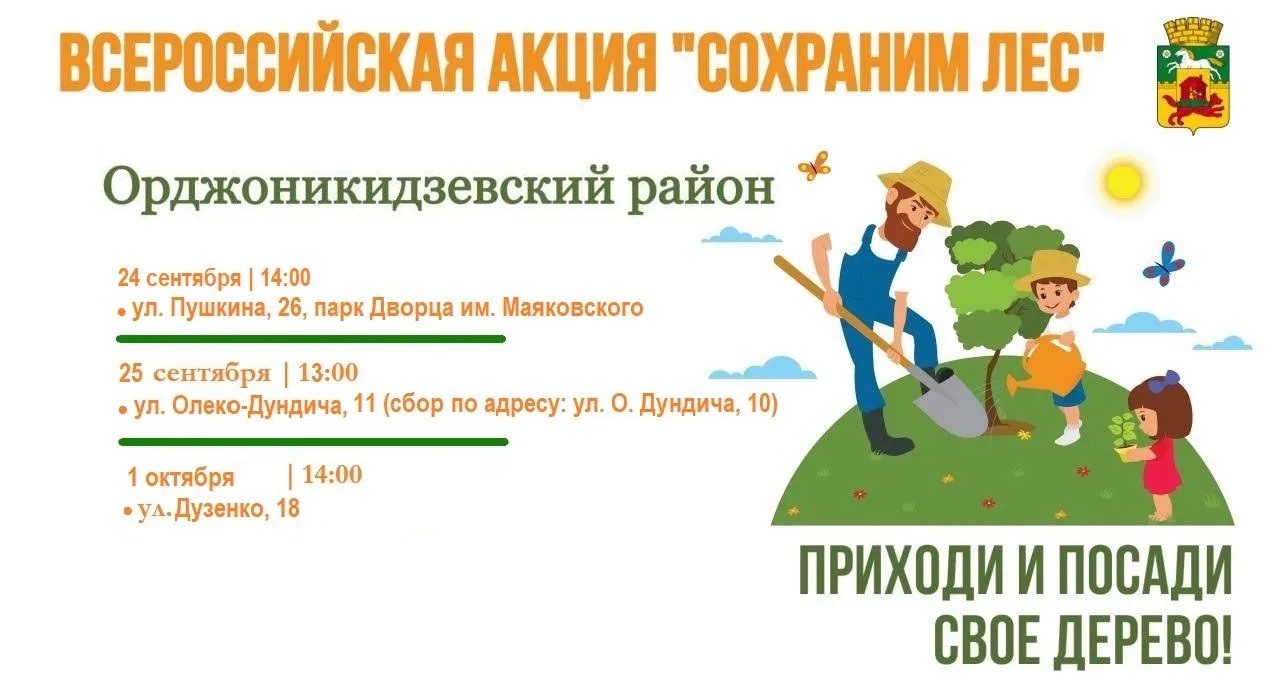 ВСЕРОССИЙСКАЯ АКЦИЯ "СОХРАНИМ ЛЕС"

Орджоникидзевский район

24 сентября | 14:00
• ул. Пушкина, 26, парк Дворца им. Маяковского

25 сентября | 13:00
• ул. Олеко-Дундича, 11 (сбор по адресу: ул. О. Дундича, 10)

1 октября | 14:00
• ул. Дузенко, 18

ПРИХОДИ И ПОСАДИ СВОЕ ДЕРЕВО!